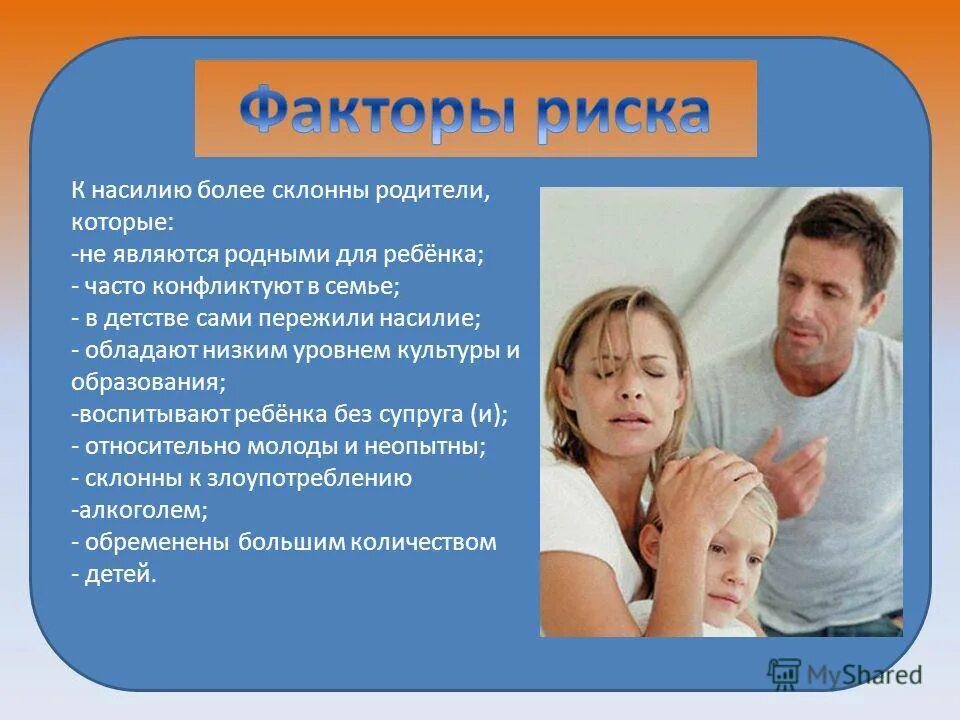 Факторы риска

К насилию более склонны родители, которые:
-не являются родными для ребёнка;
- часто конфликтуют в семье;
- в детстве сами пережили насилие;
- обладают низким уровнем культуры и образования;
-воспитывают ребёнка без супруга (и);
- относительно молоды и неопытны;
- склонны к злоупотреблению
-алкоголем;
- обременены большим количеством
- детей.

MyShared